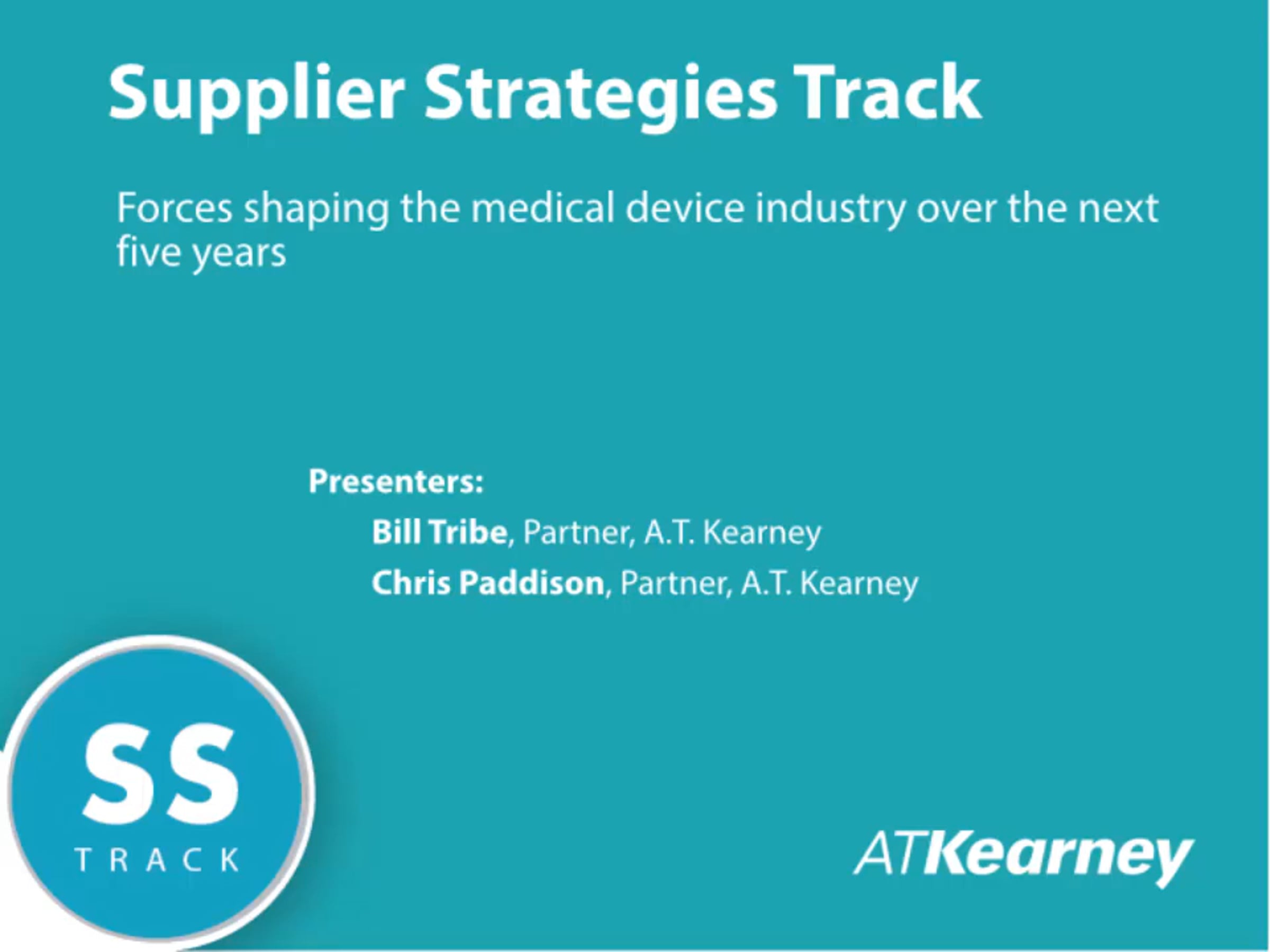 Supplier Strategies Track

Forces shaping the medical device industry over the next five years

Presenters:

Bill Tribe, Partner, A.T. Kearney

Chris Paddison, Partner, A.T. Kearney

SS
TRACK

ATKearney